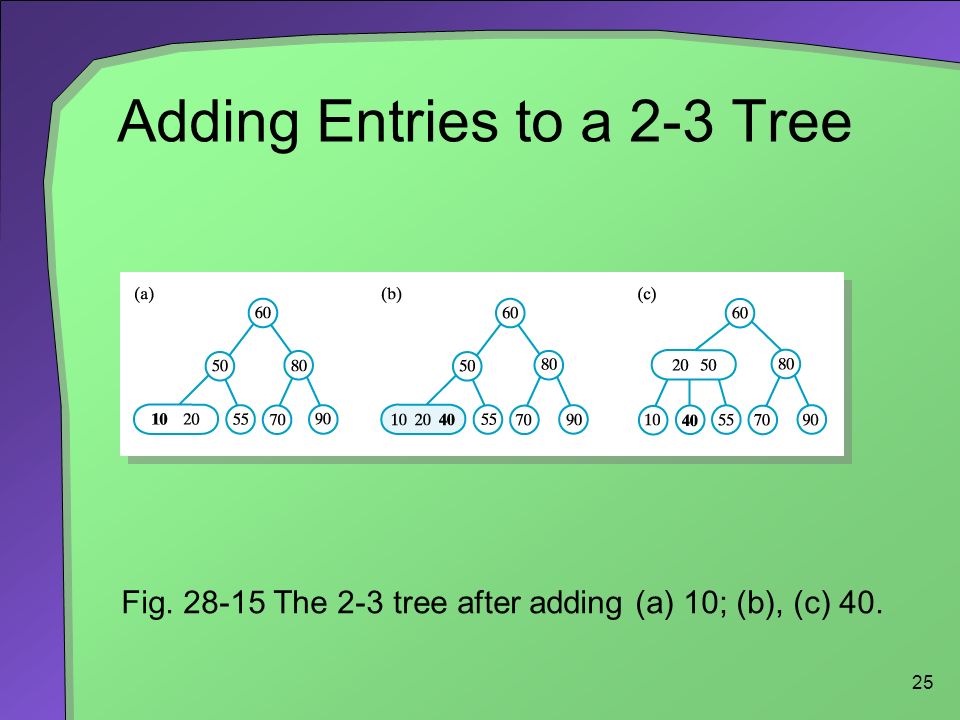 Adding Entries to a 2-3 Tree

(a)

60

50

80

10 20

55

70

90

(b)

60

50

80

10 20 40

55

70

90

(c)

60

20 50

80

10

40

55

70

90

Fig. 28-15 The 2-3 tree after adding (a) 10; (b), (c) 40.

25